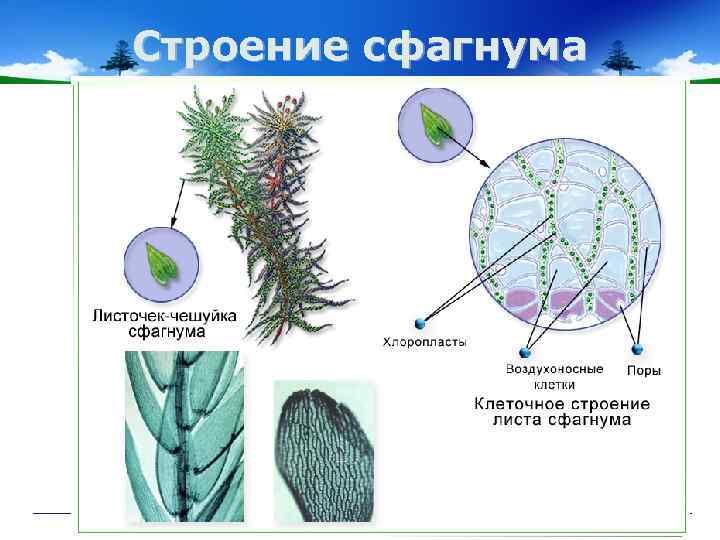 Строение сфагнума

Листочек-чешуйка сфагнума

Хлоропласты

Воздухоносные клетки

Поры

Клеточное строение листа сфагнума